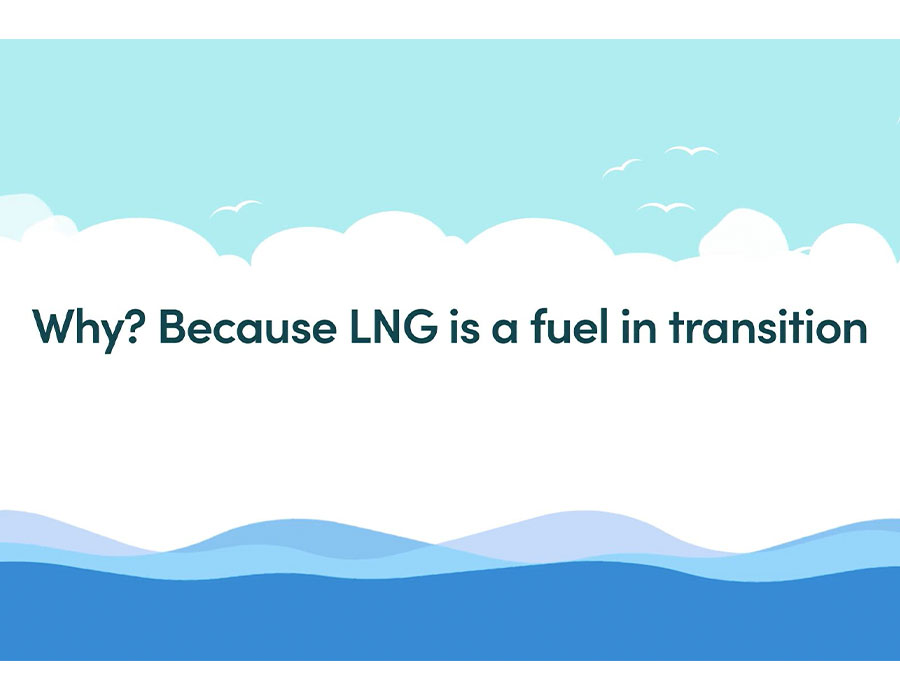 Why? Because LNG is a fuel in transition